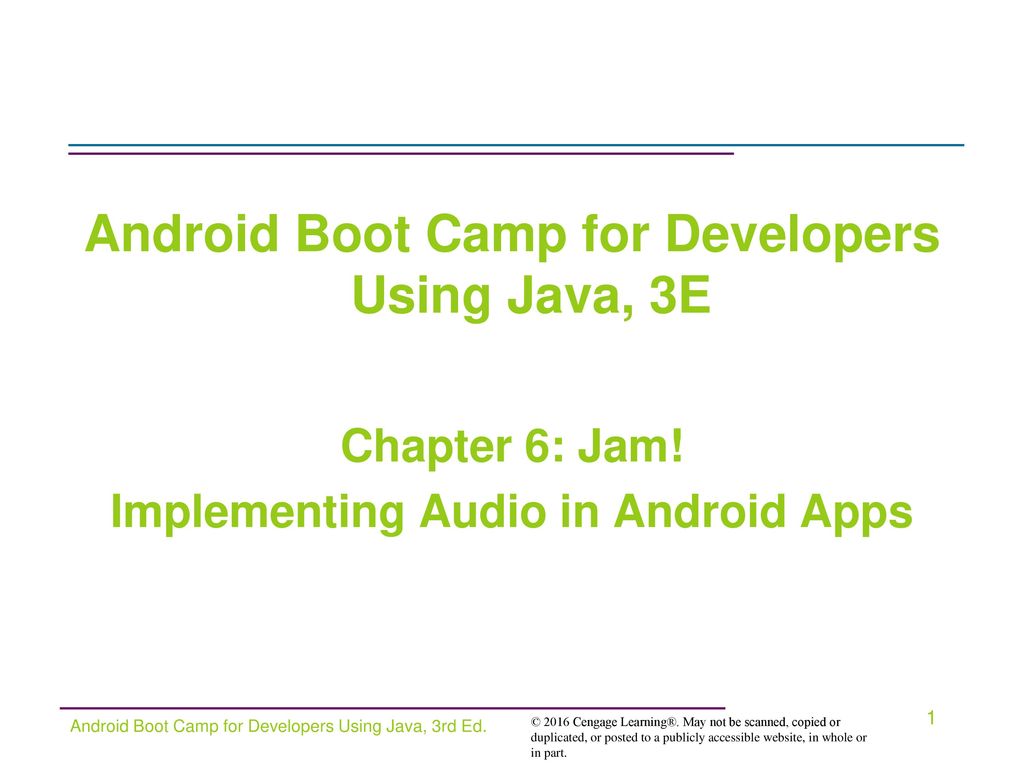 Android Boot Camp for Developers Using Java, 3E

Chapter 6: Jam!
Implementing Audio in Android Apps

Android Boot Camp for Developers Using Java, 3rd Ed.

© 2016 Cengage Learning®. May not be scanned, copied or duplicated, or posted to a publicly accessible website, in whole or in part.

1